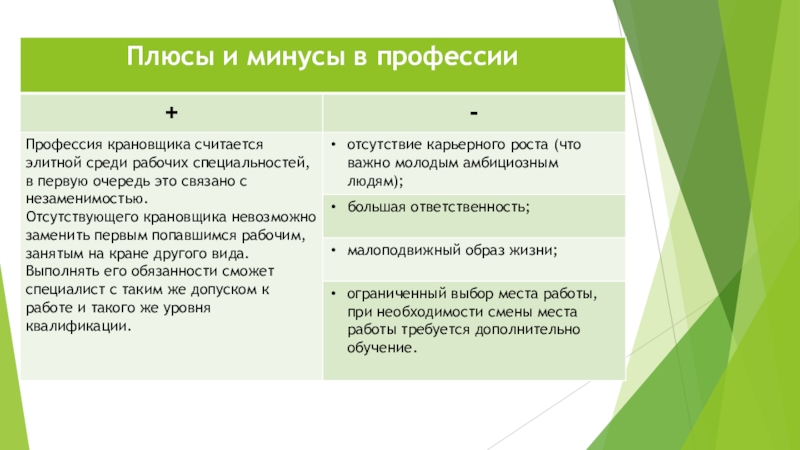 Плюсы и минусы в профессии

| + | - |
|---|---|
| Профессия крановщика считается элитной среди рабочих специальностей, в первую очередь это связано с незаменимостью. Отсутствующего крановщика невозможно заменить первым попавшимся рабочим, занятым на кране другого вида. Выполнять его обязанности сможет специалист с таким же допуском к работе и такого же уровня квалификации. | • отсутствие карьерного роста (что важно молодым амбициозным людям); |
| | • большая ответственность; |
| | • малоподвижный образ жизни; |
| | • ограниченный выбор места работы, при необходимости смены места работы требуется дополнительно обучение. |